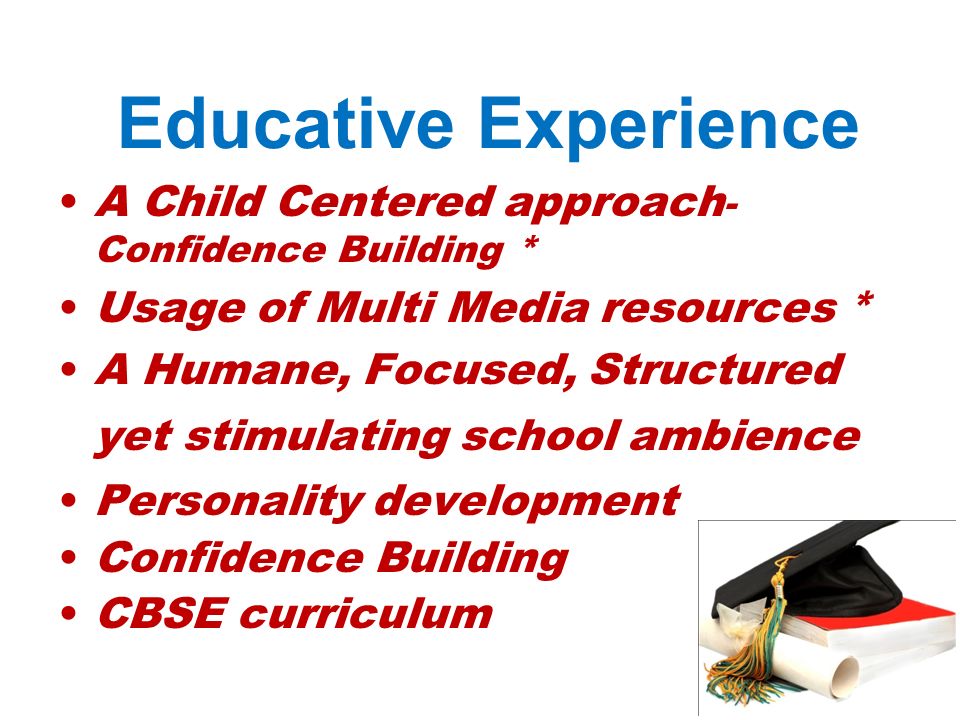 Educative Experience

• A Child Centered approach- Confidence Building *
• Usage of Multi Media resources *
• A Humane, Focused, Structured yet stimulating school ambience
• Personality development
• Confidence Building
• CBSE curriculum